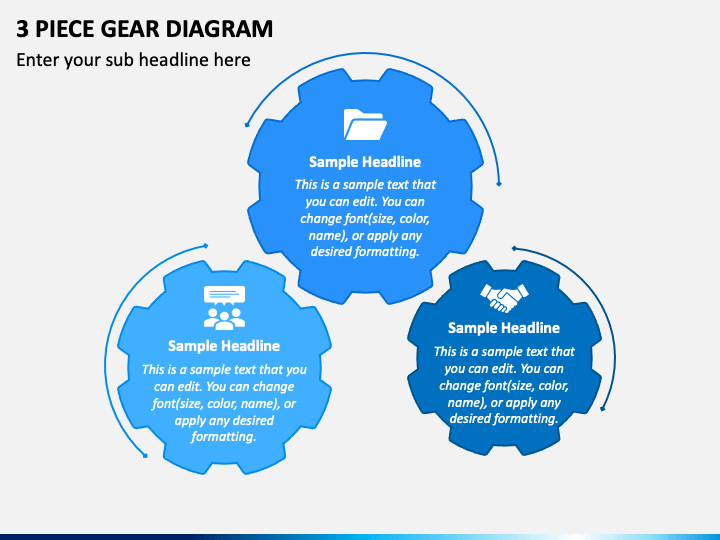 3 PIECE GEAR DIAGRAM

Enter your sub headline here

Sample Headline

This is a sample text that you can edit. You can change font(size, color, name), or apply any desired formatting.

Sample Headline

This is a sample text that you can edit. You can change font(size, color, name), or apply any desired formatting.

Sample Headline

This is a sample text that you can edit. You can change font(size, color, name), or apply any desired formatting.